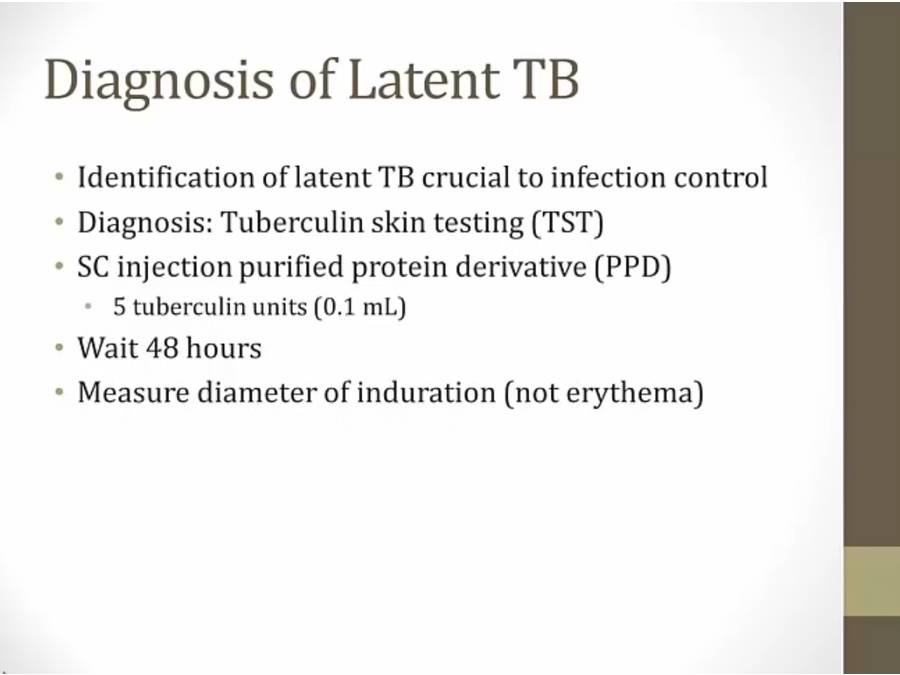 Diagnosis of Latent TB

• Identification of latent TB crucial to infection control
• Diagnosis: Tuberculin skin testing (TST)
• SC injection purified protein derivative (PPD)
  • 5 tuberculin units (0.1 mL)
• Wait 48 hours
• Measure diameter of induration (not erythema)